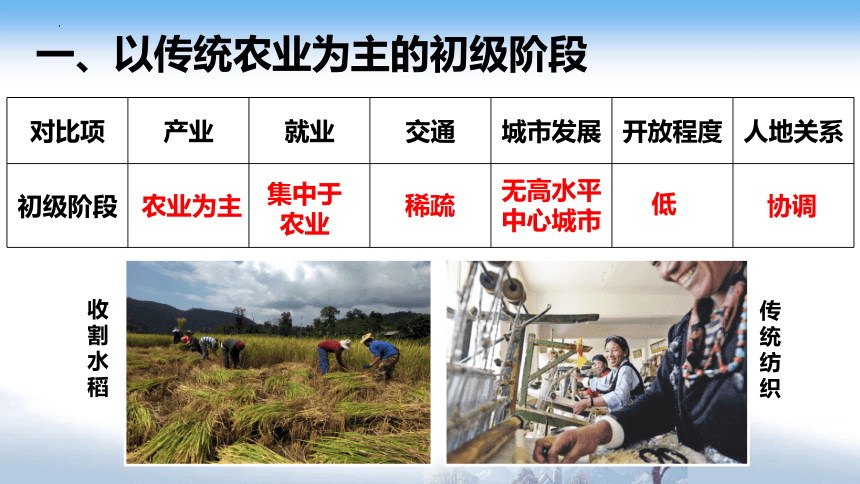 一、以传统农业为主的初级阶段

| 对比项 | 产业 | 就业 | 交通 | 城市发展 | 开放程度 | 人地关系 |
|---|---|---|---|---|---|---|
| 初级阶段 | 农业为主 | 集中于农业 | 稀疏 | 无高水平中心城市 | 低 | 协调 |

收割水稻

传统纺织